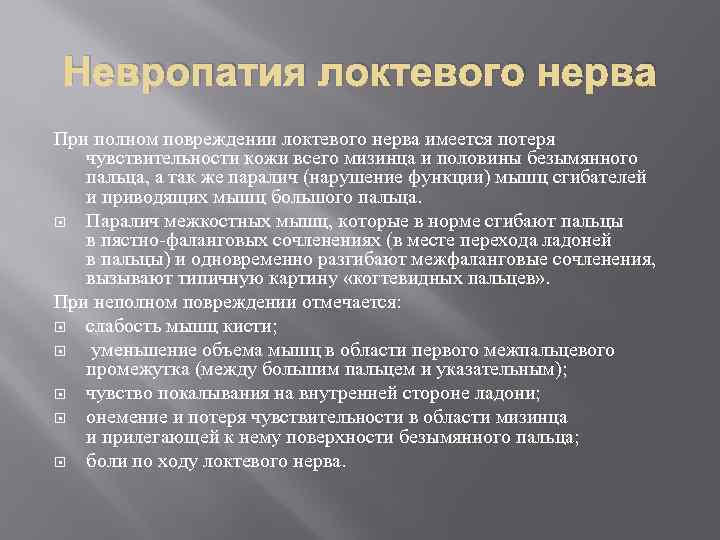 Невропатия локтевого нерва

При полном повреждении локтевого нерва имеется потеря чувствительности кожи всего мизинца и половины безымянного пальца, а так же паралич (нарушение функции) мышц сгибателей и приводящих мышц большого пальца.

Паралич межкостных мышц, которые в норме сгибают пальцы в пястно-фаланговых сочленениях (в месте перехода ладоней в пальцы) и одновременно разгибают межфаланговые сочленения, вызывают типичную картину «когтевидных пальцев».

При неполном повреждении отмечается:

слабость мышц кисти;

уменьшение объема мышц в области первого межпальцевого промежутка (между большим пальцем и указательным);

чувство покалывания на внутренней стороне ладони;

онемение и потеря чувствительности в области мизинца и прилегающей к нему поверхности безымянного пальца;

боли по ходу локтевого нерва.